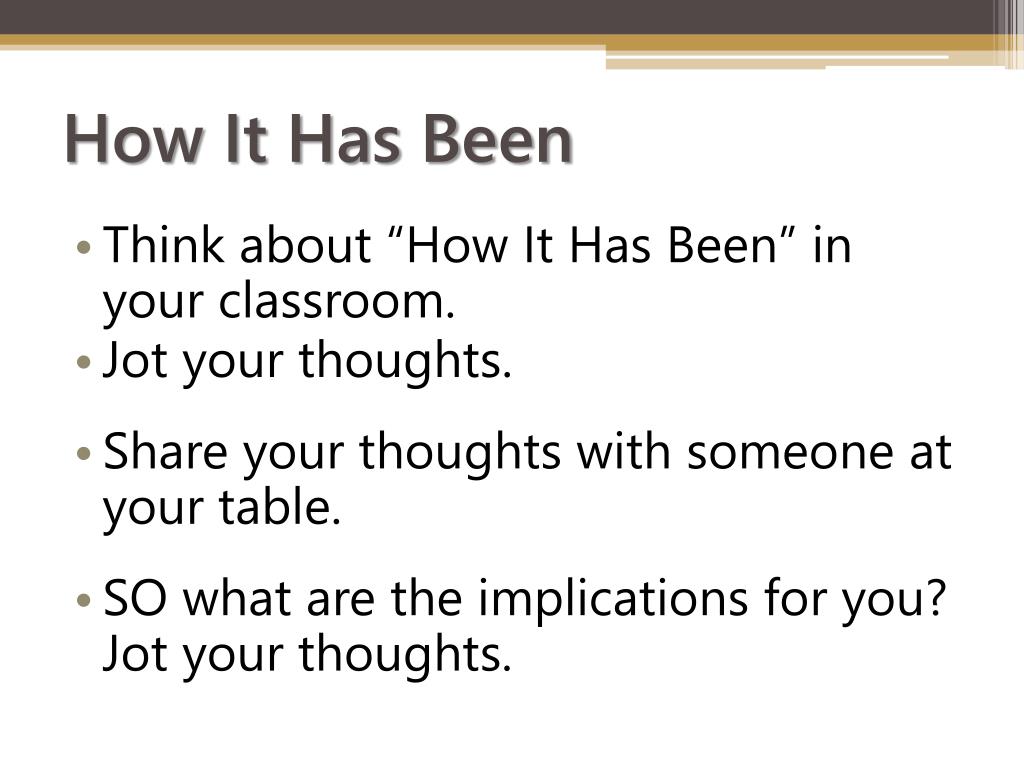 How It Has Been

• Think about “How It Has Been” in your classroom.
• Jot your thoughts.

• Share your thoughts with someone at your table.

• SO what are the implications for you? Jot your thoughts.